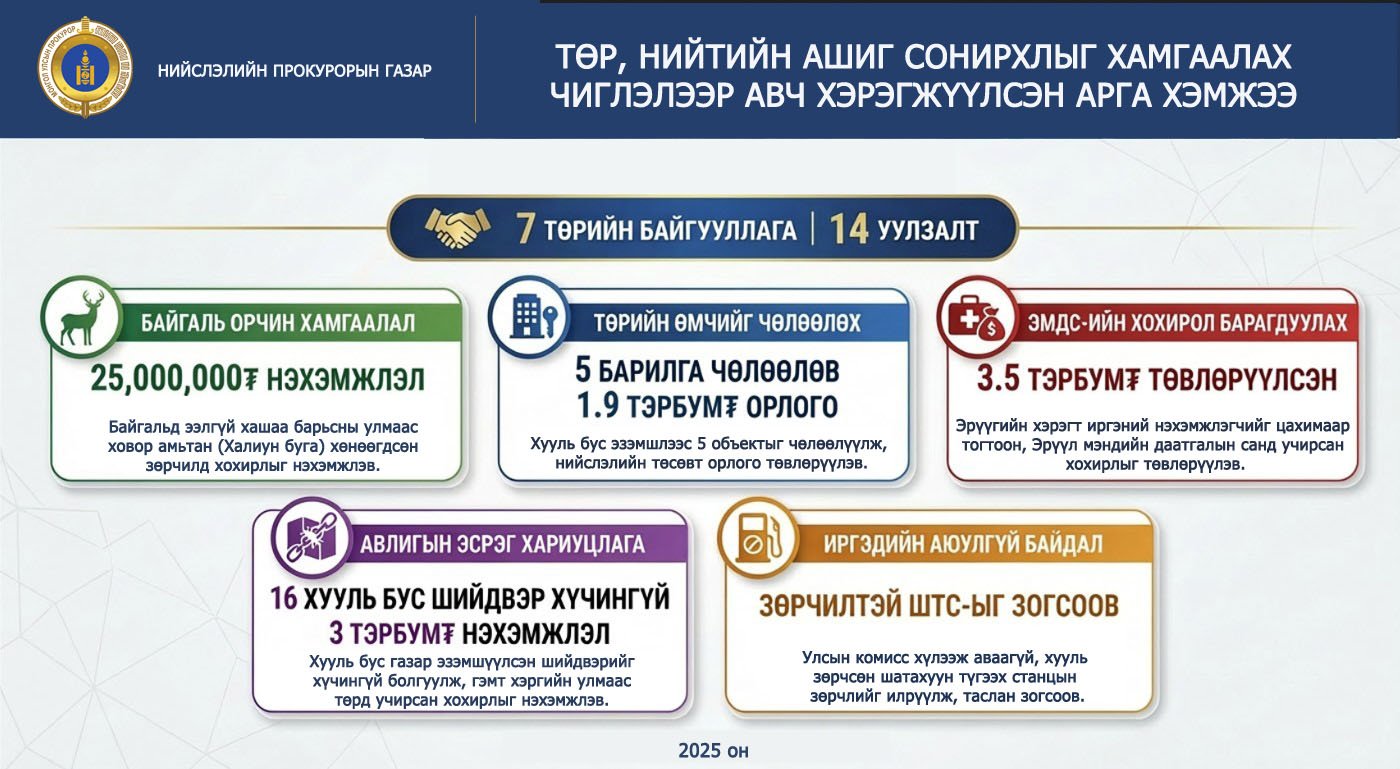 МОНГОЛ УЛСЫН ПРОКУРОР

НИЙСЛЭЛИЙН ПРОКУРОРЫН ГАЗАР

ТӨР, НИЙТИЙН АШИГ СОНИРХЛЫГ ХАМГААЛАХ ЧИГЛЭЛЭЭР АВЧ ХЭРЭГЖҮҮЛСЭН АРГА ХЭМЖЭЭ

7 ТӨРИЙН БАЙГУУЛЛАГА | 14 УУЛЗАЛТ

БАЙГАЛЬ ОРЧИН ХАМГААЛАЛ

25,000,000₮ НЭХЭМЖЛЭЛ

Байгальд ээлгүй хашаа барьсны улмаас ховор амьтан (Халиун буга) хөнөөгдсөн зөрчилд хохирлыг нэхэмжлэв.

ТӨРИЙН ӨМЧИЙГ ЧӨЛӨӨЛӨХ

5 БАРИЛГА ЧӨЛӨӨЛӨВ
1.9 ТЭРБУМ₮ ОРЛОГО

Хууль бус эзэмшлээс 5 объектыг чөлөөлүүлж, нийслэлийн төсөвт орлого төвлөрүүлэв.

ЭМДС-ИЙН ХОХИРОЛ БАРАГДУУЛАХ

3.5 ТЭРБУМ₮ ТӨВЛӨРҮҮЛСЭН

Эрүүгийн хэрэгт иргэний нэхэмжлэгчийг цахимаар тогтоон, Эрүүл мэндийн даатгалын санд учирсан хохирлыг төвлөрүүлэв.

АВЛИГЫН ЭСРЭГ ХАРИУЦЛАГА

16 ХУУЛЬ БУС ШИЙДВЭР ХҮЧИНГҮЙ
3 ТЭРБУМ₮ НЭХЭМЖЛЭЛ

Хууль бус газар эзэмшүүлсэн шийдвэрийг хүчингүй болгуулж, гэмт хэргийн улмаас төрд учирсан хохирлыг нэхэмжлэв.

ИРГЭДИЙН АЮУЛГҮЙ БАЙДАЛ

ЗӨРЧИЛТЭЙ ШТС-ЫГ ЗОГСООВ

Улсын комисс хүлээж аваагүй, хууль зөрчсөн шатахуун түгээх станцын зөрчлийг илрүүлж, таслан зогсоов.

2025 он